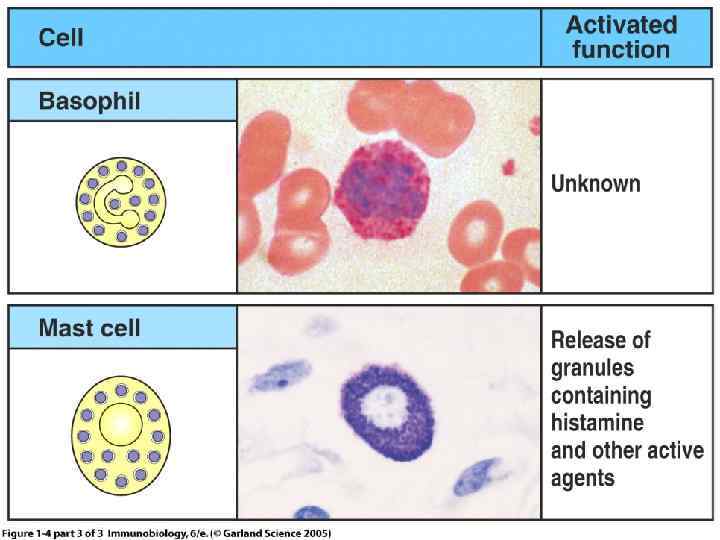 | Cell | Activated function |
|---|---|
| Basophil | Unknown |
| Mast cell | Release of granules containing histamine and other active agents |

Figure 1-4 part 3 of 3 Immunobiology, 6/e. (© Garland Science 2005)